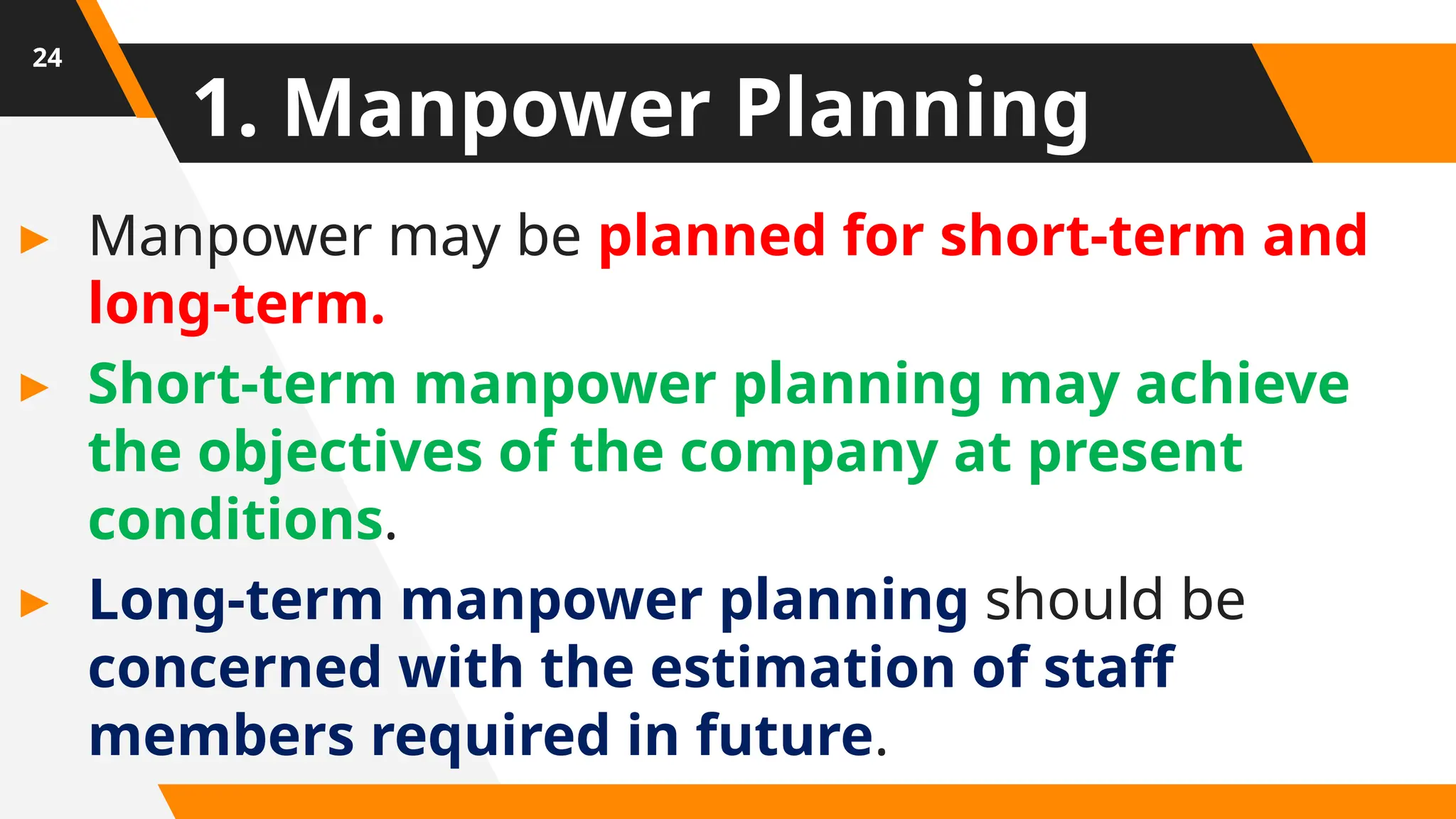 24

1. Manpower Planning

▶ Manpower may be planned for short-term and long-term.

▶ Short-term manpower planning may achieve the objectives of the company at present conditions.

▶ Long-term manpower planning should be concerned with the estimation of staff members required in future.